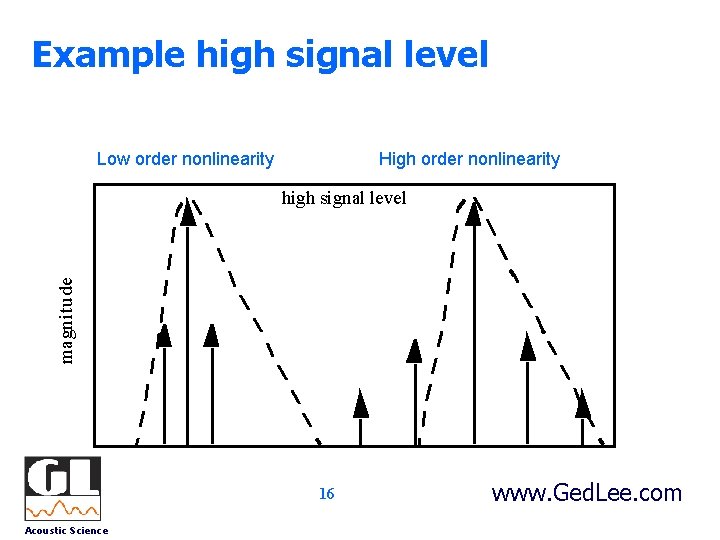 Example high signal level

Low order nonlinearity

High order nonlinearity

high signal level

magnitude

GL

Acoustic Science

16

www.GedLee.com